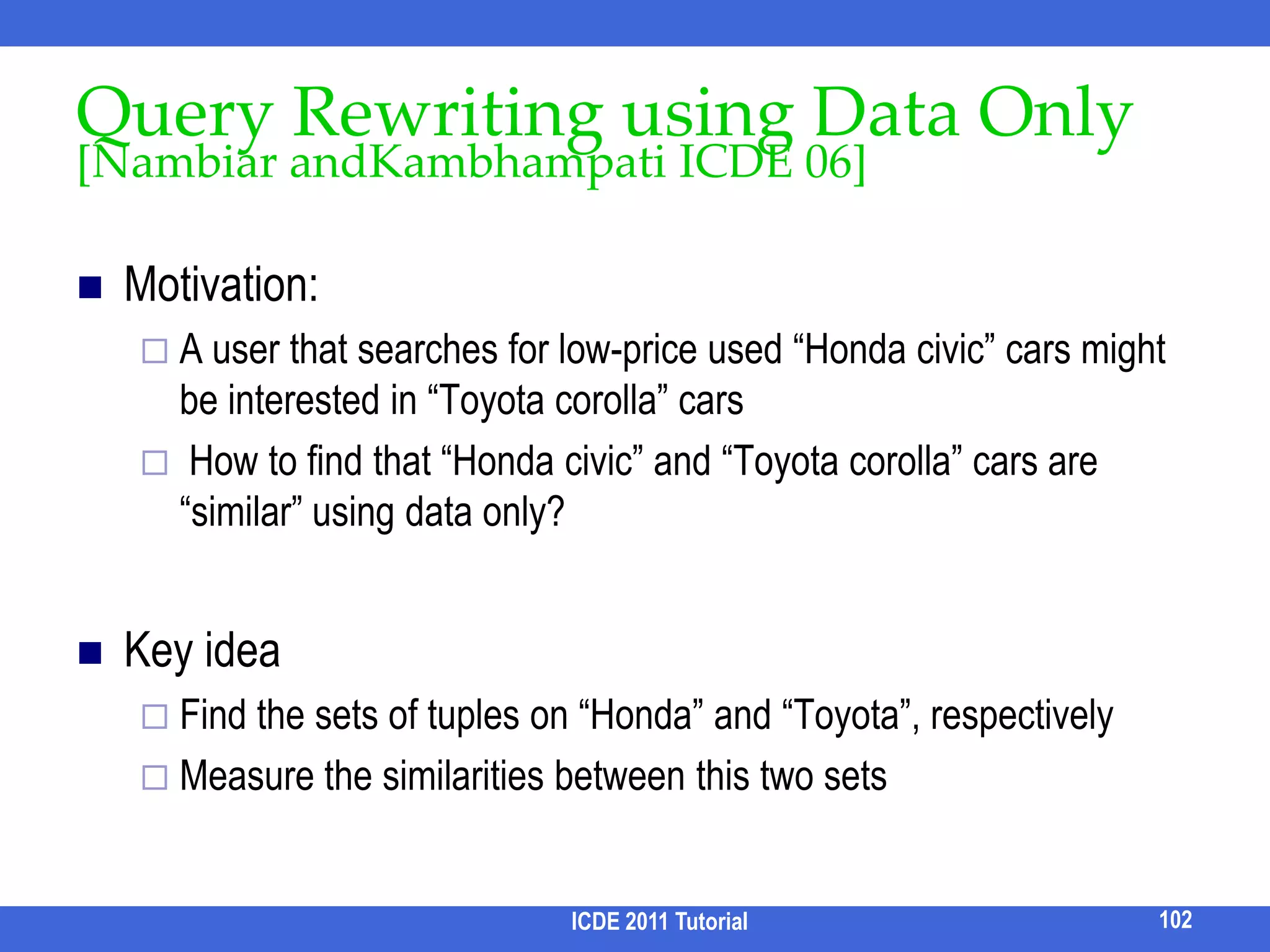 Query Rewriting using Data Only
[Nambiar andKambhampati ICDE 06]

Motivation:

A user that searches for low-price used “Honda civic” cars might be interested in “Toyota corolla” cars

How to find that “Honda civic” and “Toyota corolla” cars are “similar” using data only?

Key idea

Find the sets of tuples on “Honda” and “Toyota”, respectively

Measure the similarities between this two sets

ICDE 2011 Tutorial

102